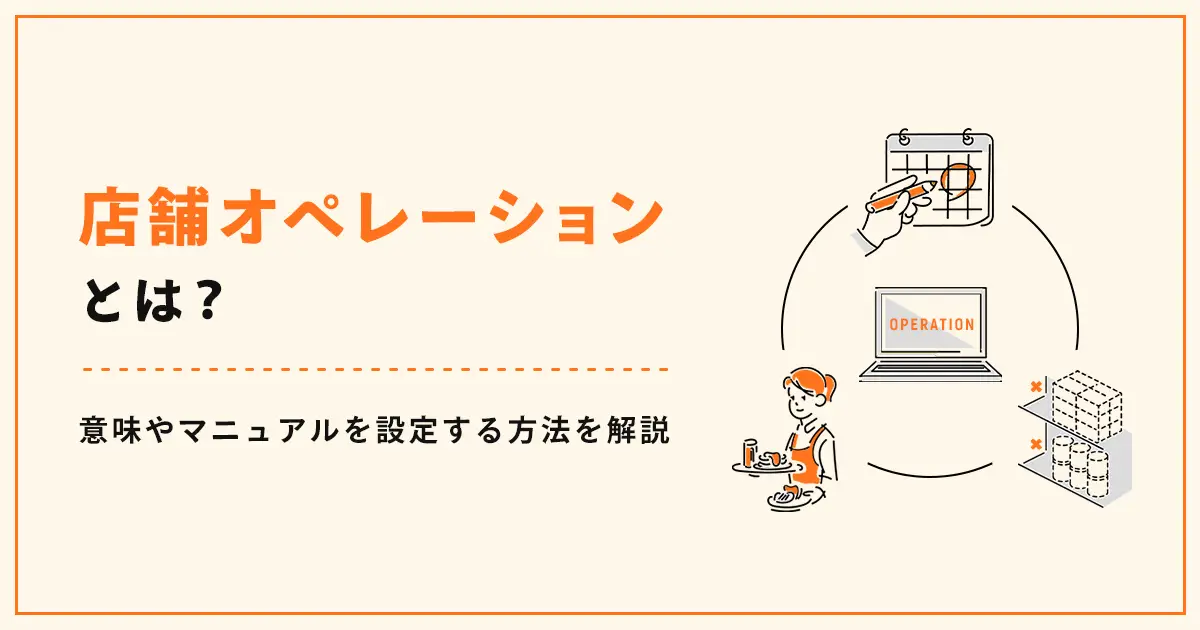 店舗オペレーション
とは？

意味やマニュアルを設定する方法を解説

OPERATION